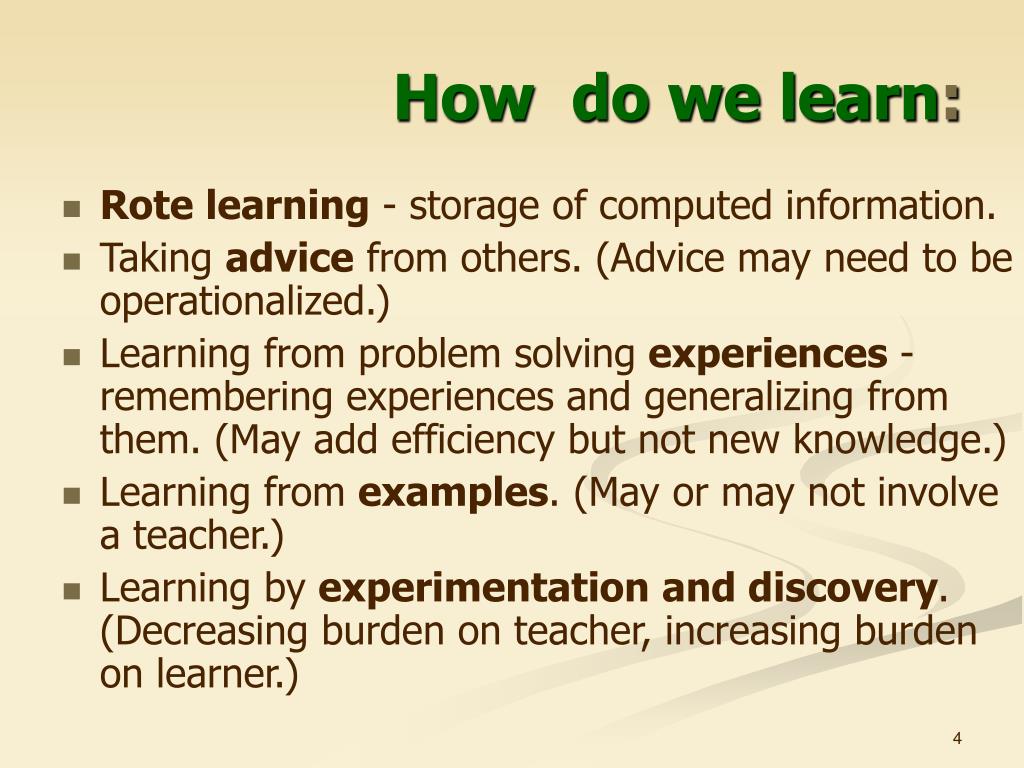 How do we learn:

- Rote learning - storage of computed information.
- Taking advice from others. (Advice may need to be operationalized.)
- Learning from problem solving experiences - remembering experiences and generalizing from them. (May add efficiency but not new knowledge.)
- Learning from examples. (May or may not involve a teacher.)
- Learning by experimentation and discovery. (Decreasing burden on teacher, increasing burden on learner.)

4